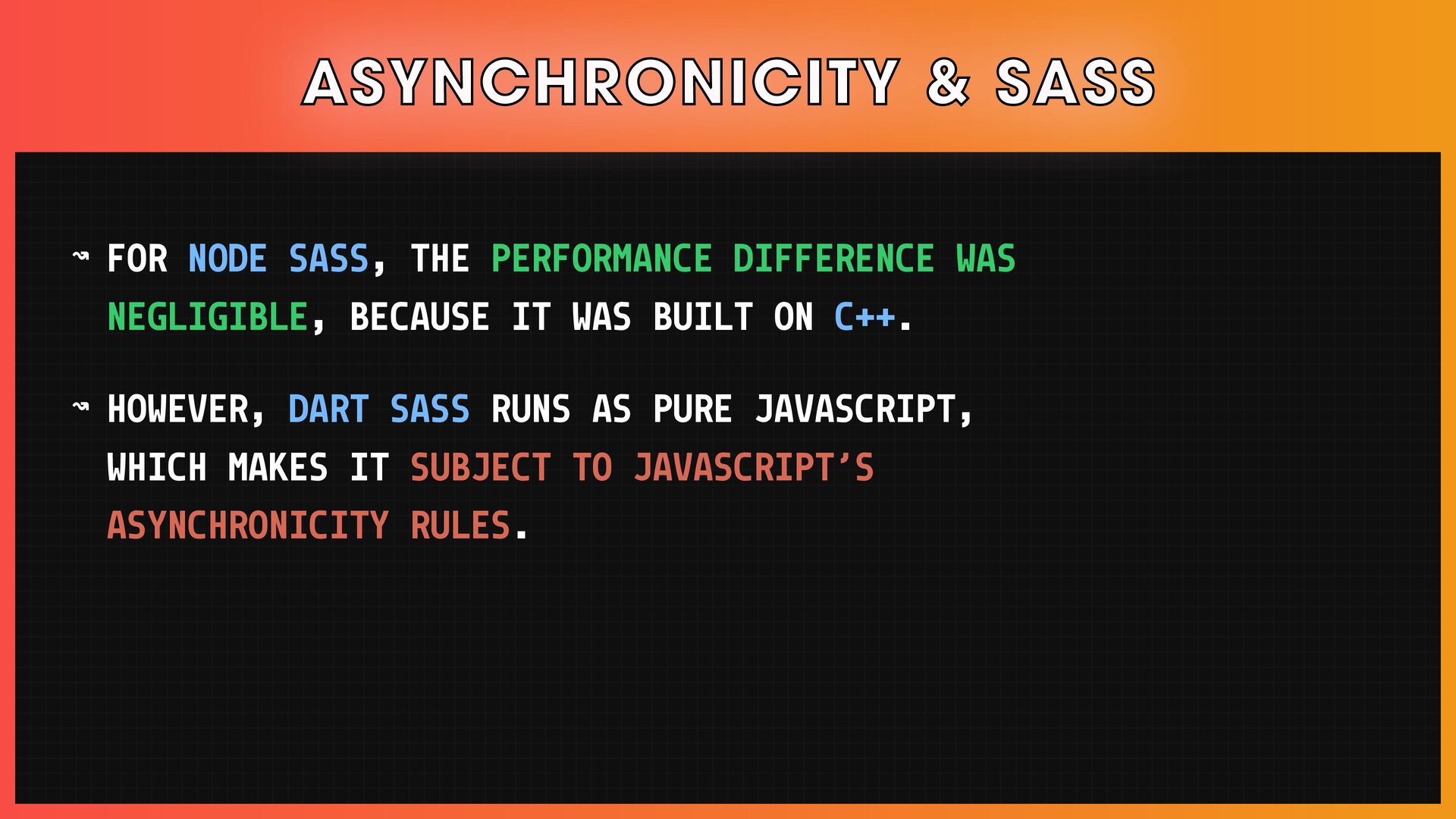 ASYNCHRONICITY & SASS

↝ FOR NODE SASS, THE PERFORMANCE DIFFERENCE WAS NEGLIGIBLE, BECAUSE IT WAS BUILT ON C++.

↝ HOWEVER, DART SASS RUNS AS PURE JAVASCRIPT, WHICH MAKES IT SUBJECT TO JAVASCRIPT'S ASYNCHRONICITY RULES.